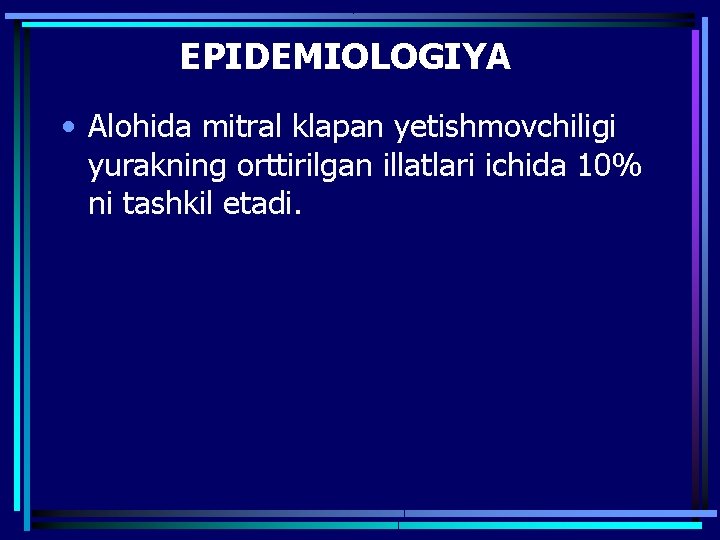 EPIDEMIOLOGIYA

• Alohida mitral klapan yetishmovchiligi yurakning orttirilgan illatlari ichida 10% ni tashkil etadi.